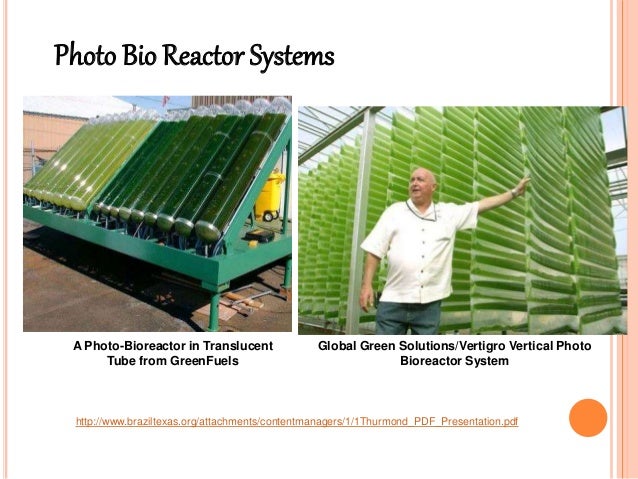 Photo Bio Reactor Systems

A Photo-Bioreactor in Translucent Tube from GreenFuels

Global Green Solutions/Vertigro Vertical Photo Bioreactor System

http://www.braziltexas.org/attachments/contentmanagers/1/1Thurmond_PDF_Presentation.pdf